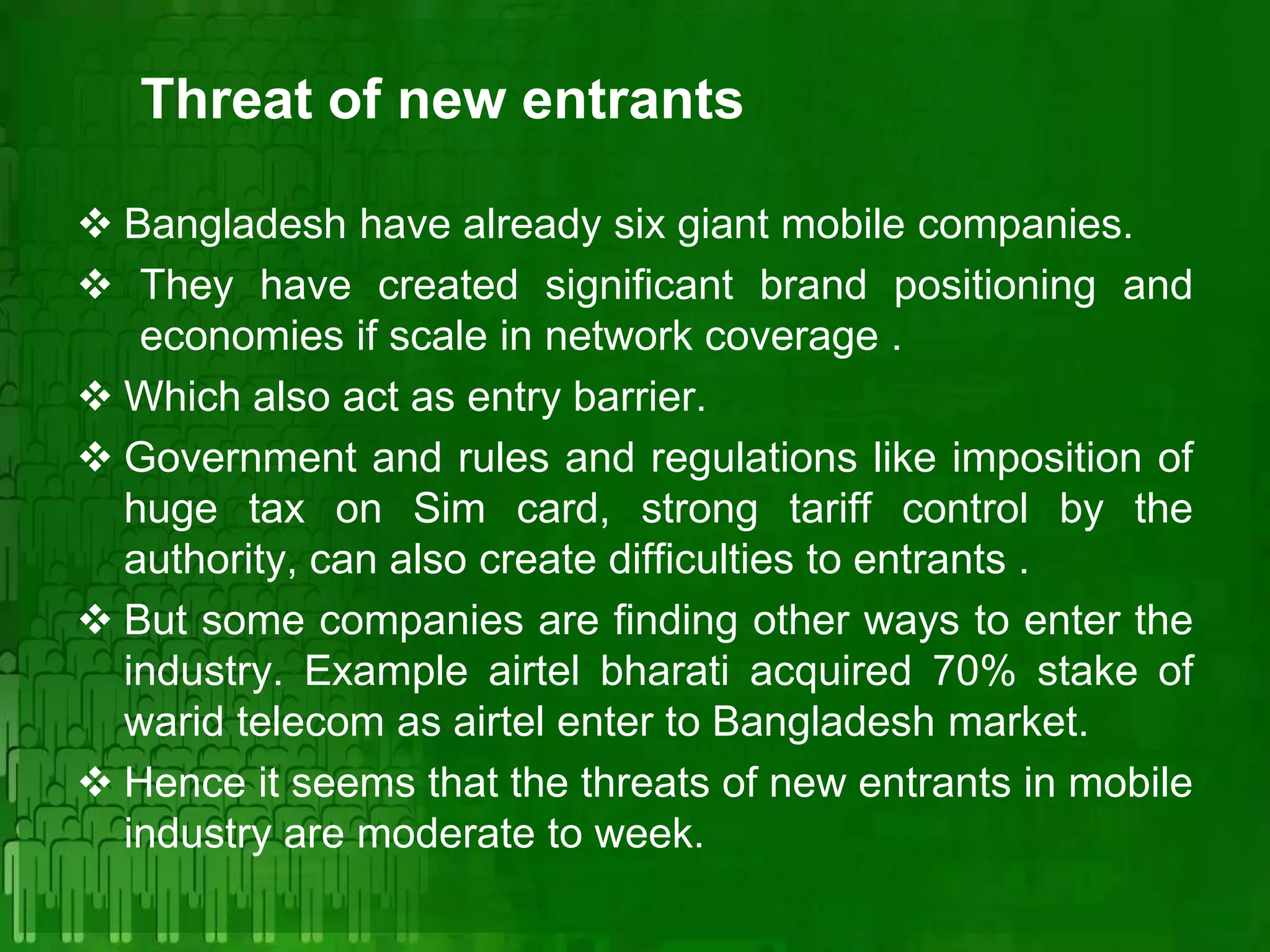 Threat of new entrants

❖ Bangladesh have already six giant mobile companies.

❖ They have created significant brand positioning and economies if scale in network coverage .

❖ Which also act as entry barrier.

❖ Government and rules and regulations like imposition of huge tax on Sim card, strong tariff control by the authority, can also create difficulties to entrants .

❖ But some companies are finding other ways to enter the industry. Example airtel bharati acquired 70% stake of warid telecom as airtel enter to Bangladesh market.

❖ Hence it seems that the threats of new entrants in mobile industry are moderate to week.